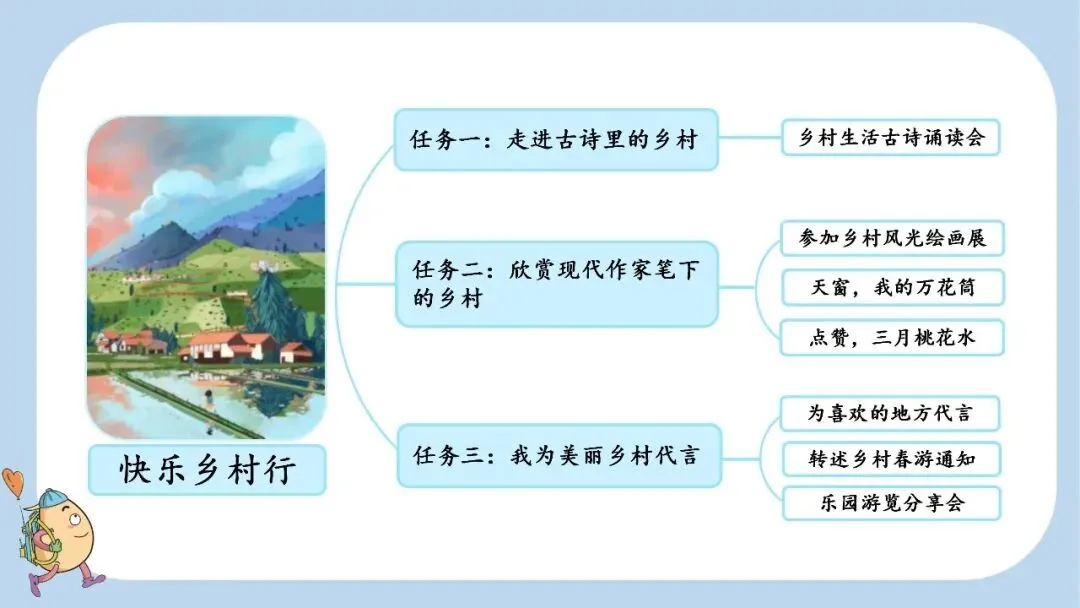 快乐乡村行

任务一：走进古诗里的乡村

乡村生活古诗诵读会

任务二：欣赏现代作家笔下的乡村

参加乡村风光绘画展

天窗，我的万花筒

点赞，三月桃花水

任务三：我为美丽乡村代言

为喜欢的地方代言

转述乡村春游通知

乐园游览分享会